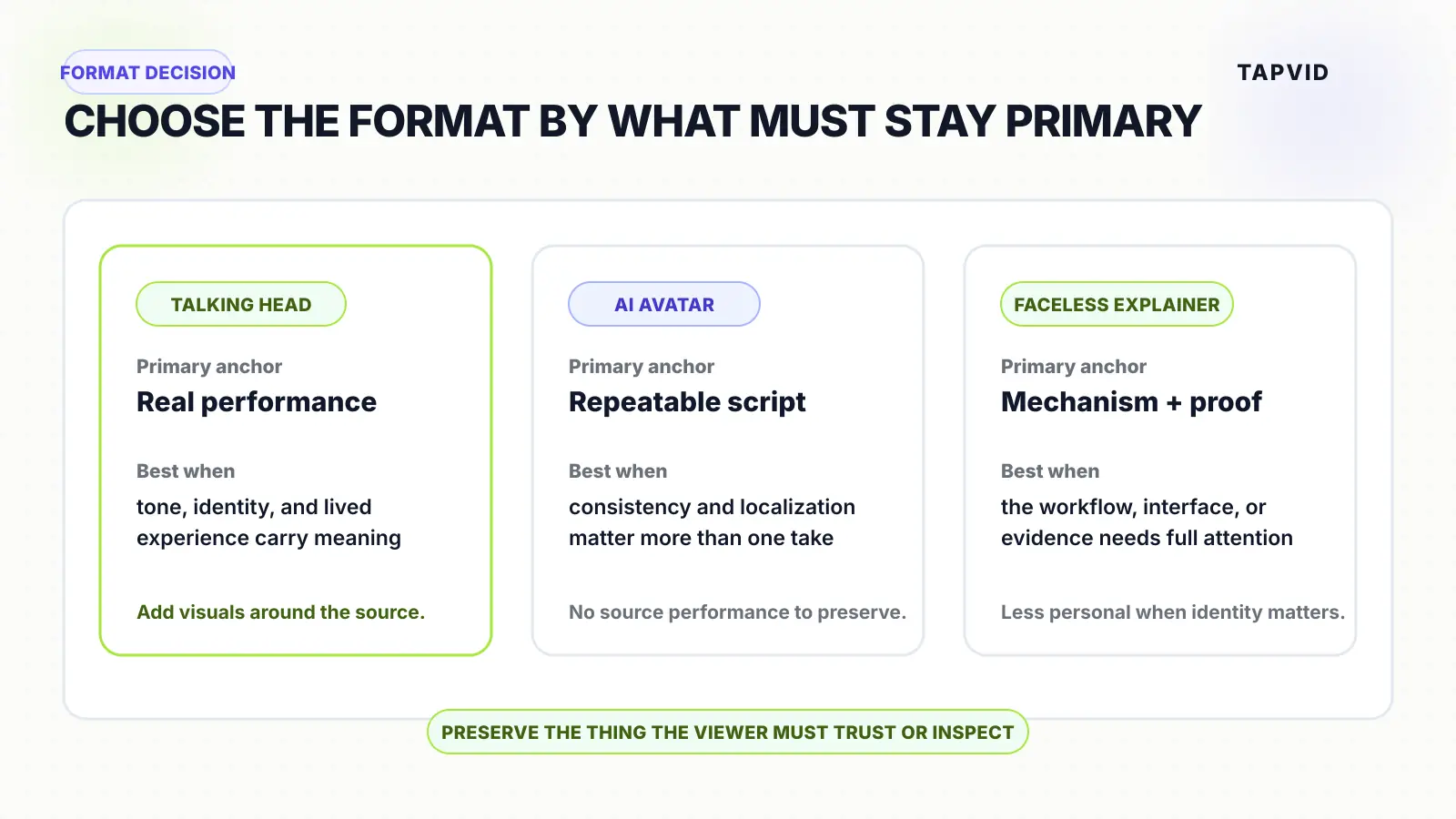 FORMAT DECISION

TAPVID

CHOOSE THE FORMAT BY WHAT MUST STAY PRIMARY

TALKING HEAD

Primary anchor

Real performance

Best when

tone, identity, and lived experience carry meaning

Add visuals around the source.

AI AVATAR

Primary anchor

Repeatable script

Best when

consistency and localization matter more than one take

No source performance to preserve.

FACELESS EXPLAINER

Primary anchor

Mechanism + proof

Best when

the workflow, interface, or evidence needs full attention

Less personal when identity matters.

PRESERVE THE THING THE VIEWER MUST TRUST OR INSPECT